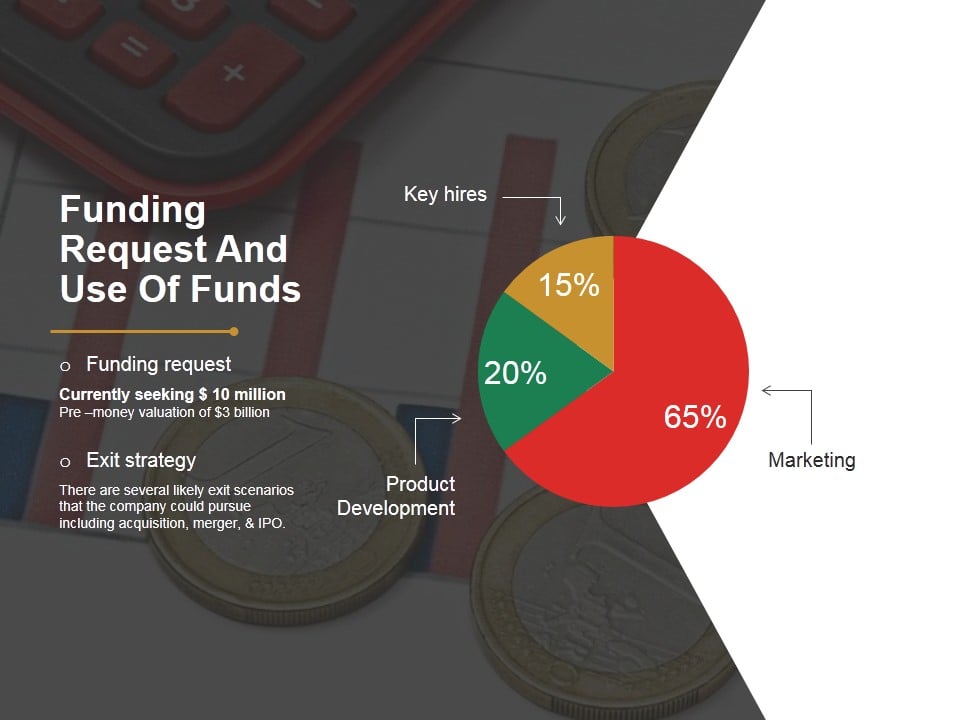 Funding Request And Use Of Funds

o Funding request

Currently seeking $ 10 million
Pre –money valuation of $3 billion

o Exit strategy

There are several likely exit scenarios that the company could pursue including acquisition, merger, & IPO.

Key hires

15%

20%

65%

Product Development

Marketing